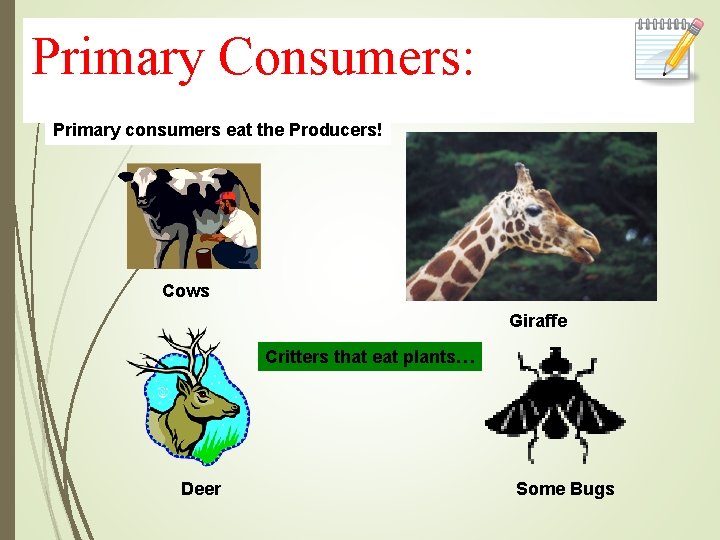 Primary Consumers:

Primary consumers eat the Producers!

Cows

Giraffe

Critters that eat plants…

Deer

Some Bugs